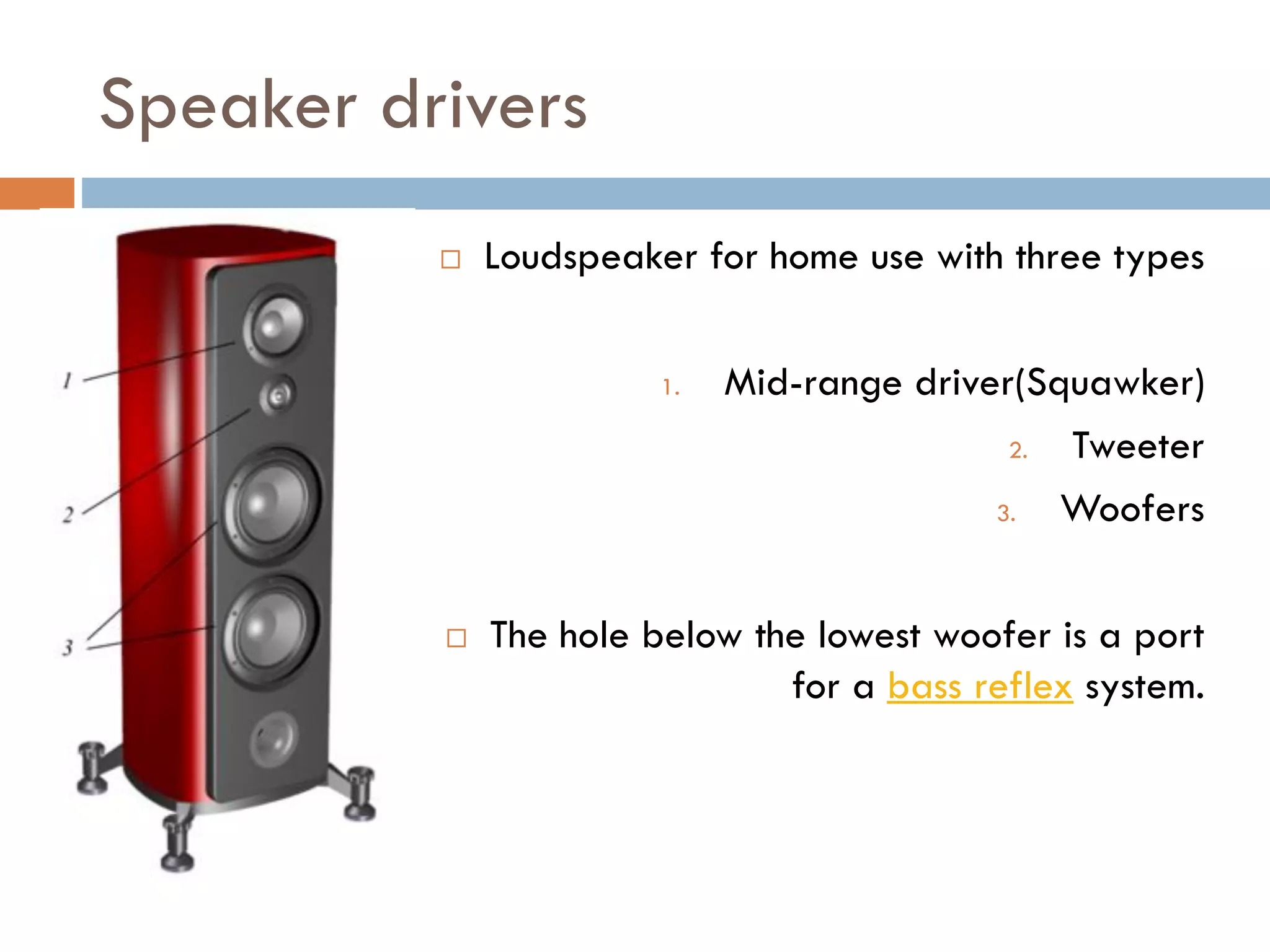 Speaker drivers

1

2

3

□ Loudspeaker for home use with three types

1. Mid-range driver(Squawker)
2. Tweeter
3. Woofers

□ The hole below the lowest woofer is a port for a bass reflex system.